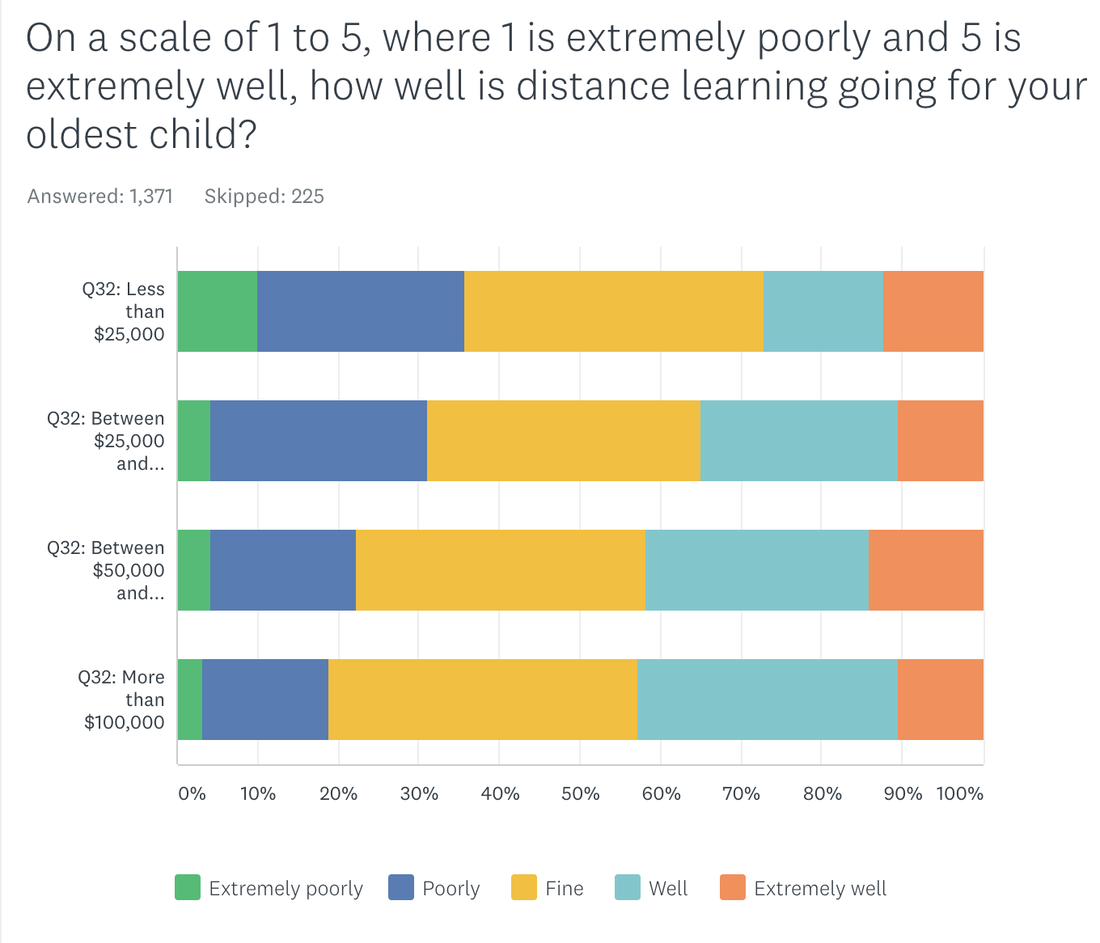 On a scale of 1 to 5, where 1 is extremely poorly and 5 is extremely well, how well is distance learning going for your oldest child?

Answered: 1,371 Skipped: 225

Q32: Less than $25,000

Q32: Between $25,000 and...

Q32: Between $50,000 and...

Q32: More than $100,000

0% 10% 20% 30% 40% 50% 60% 70% 80% 90% 100%

Extremely poorly Poorly Fine Well Extremely well